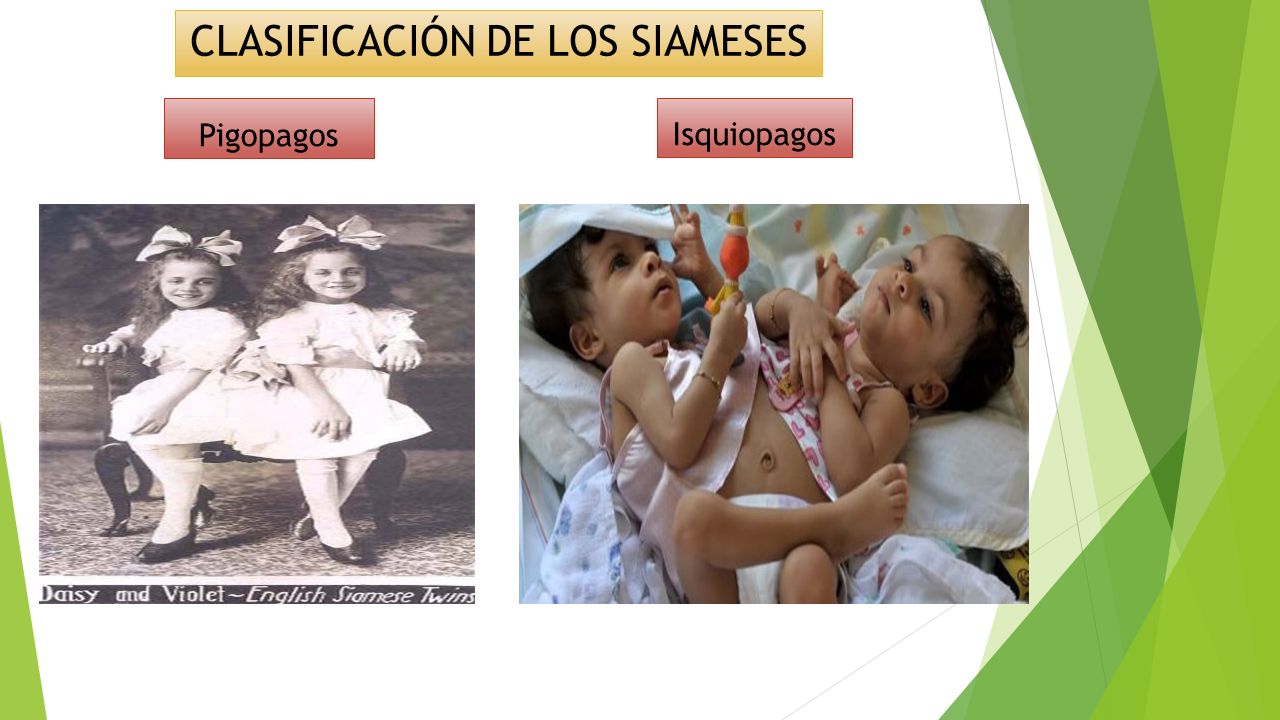 CLASIFICACIÓN DE LOS SIAMESES

Pigopagos

Isquiopagos

Daisy and Violet~English Siamese Twins